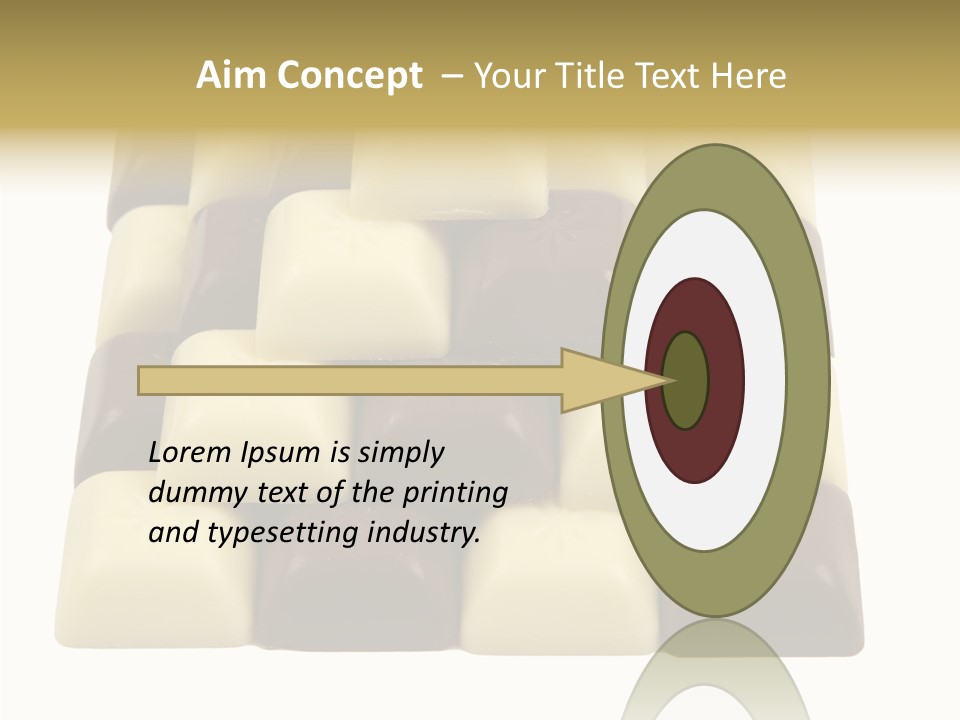 Aim Concept – Your Title Text Here

Lorem Ipsum is simply dummy text of the printing and typesetting industry.